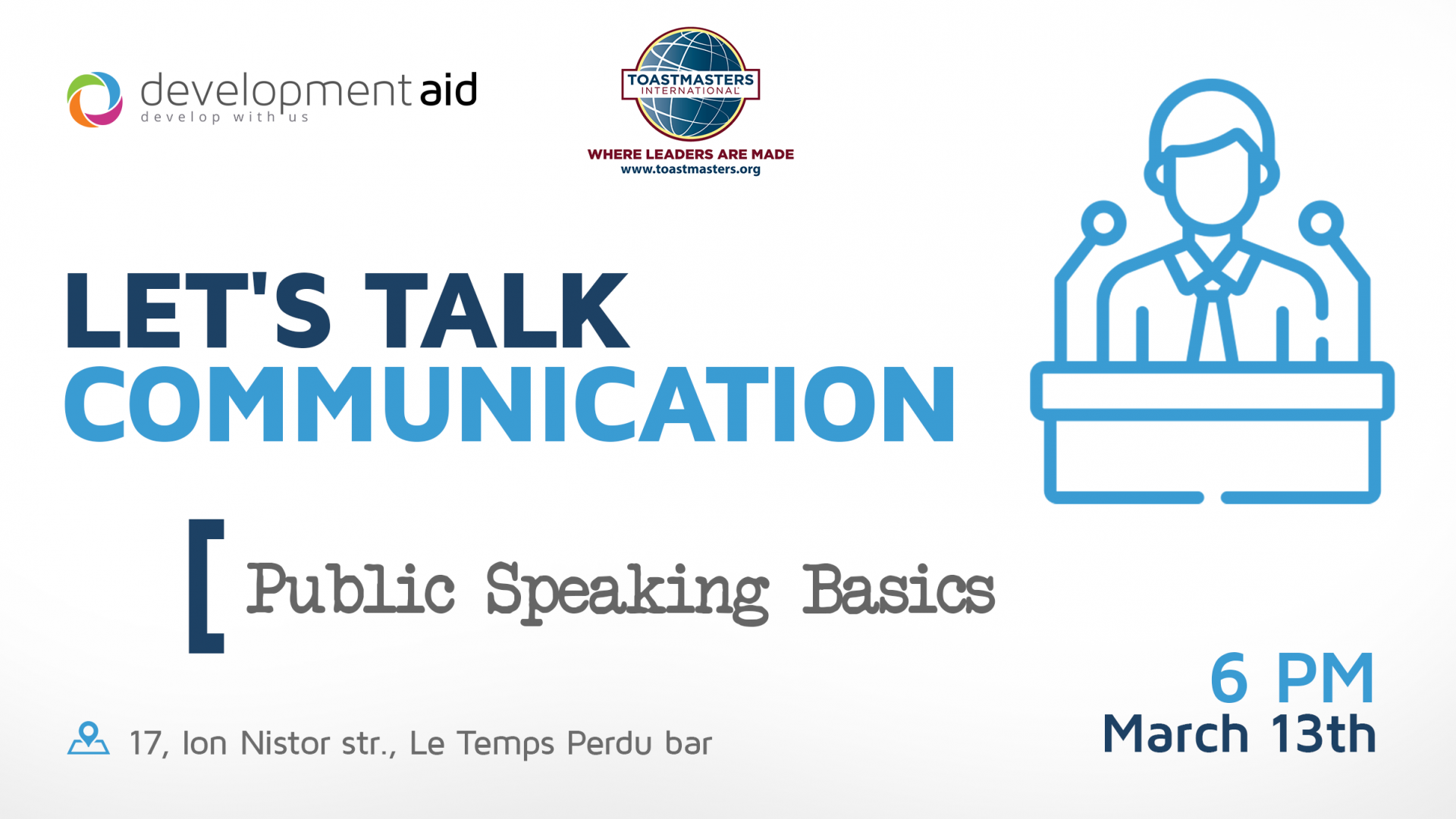 developmentaid
develop with us

TOASTMASTERS INTERNATIONAL
WHERE LEADERS ARE MADE
www.toastmasters.org

LET'S TALK
COMMUNICATION

[ Public Speaking Basics

17, Ion Nistor str., Le Temps Perdu bar

6 PM
March 13th